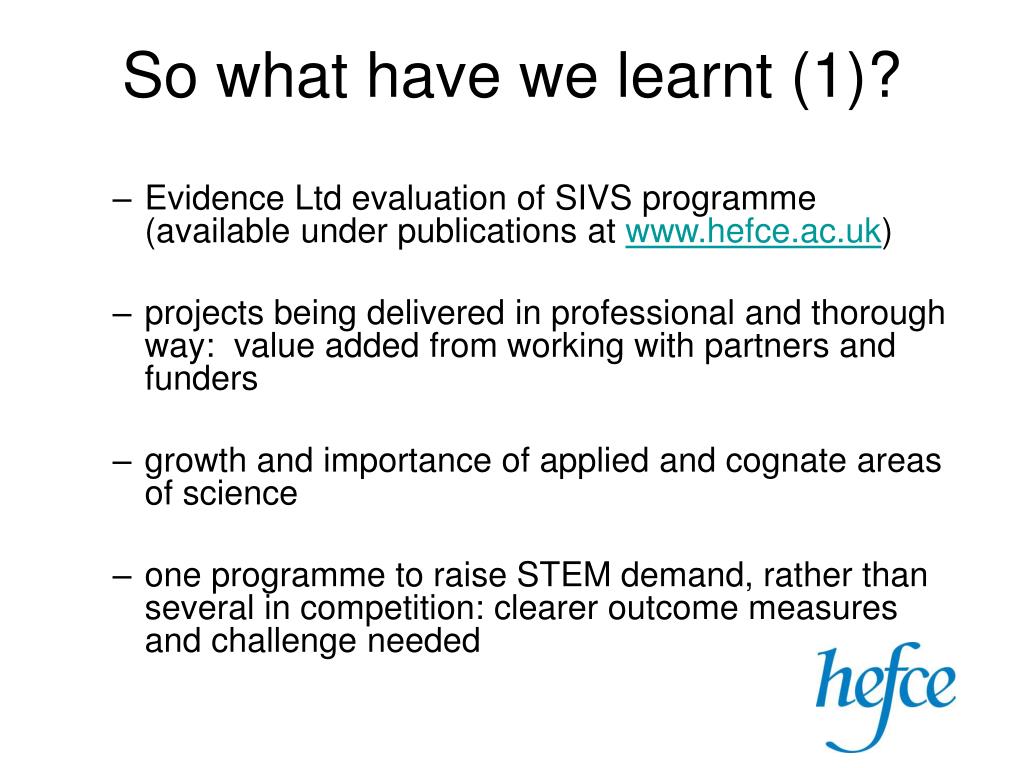 So what have we learnt (1)?

– Evidence Ltd evaluation of SIVS programme (available under publications at www.hefce.ac.uk)

– projects being delivered in professional and thorough way: value added from working with partners and funders

– growth and importance of applied and cognate areas of science

– one programme to raise STEM demand, rather than several in competition: clearer outcome measures and challenge needed

hefce